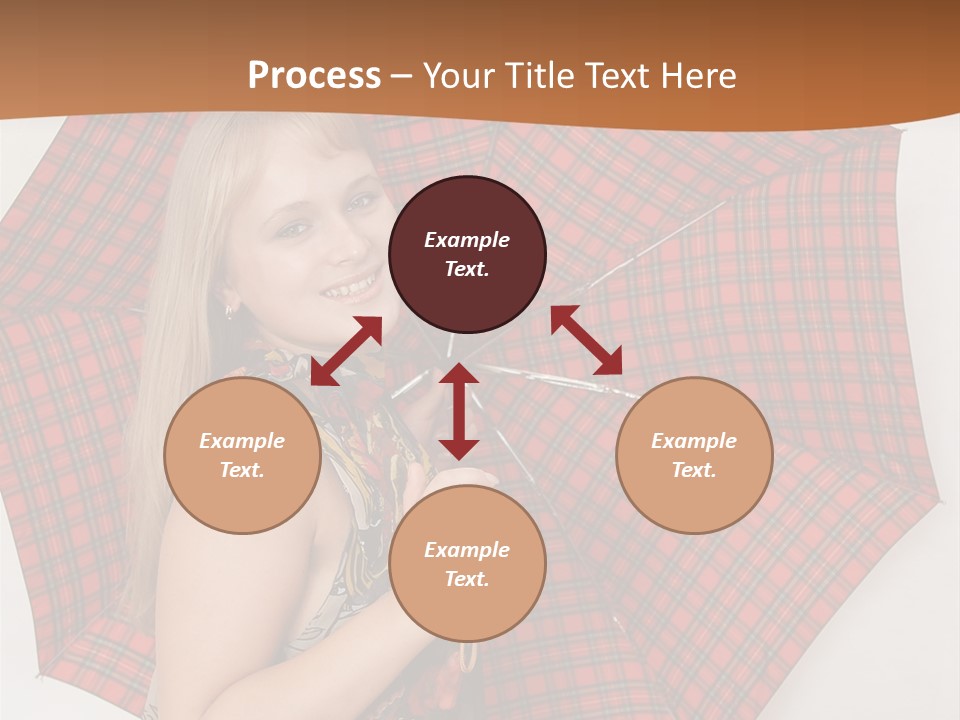 Process – Your Title Text Here

Example Text.

Example Text.

Example Text.

Example Text.